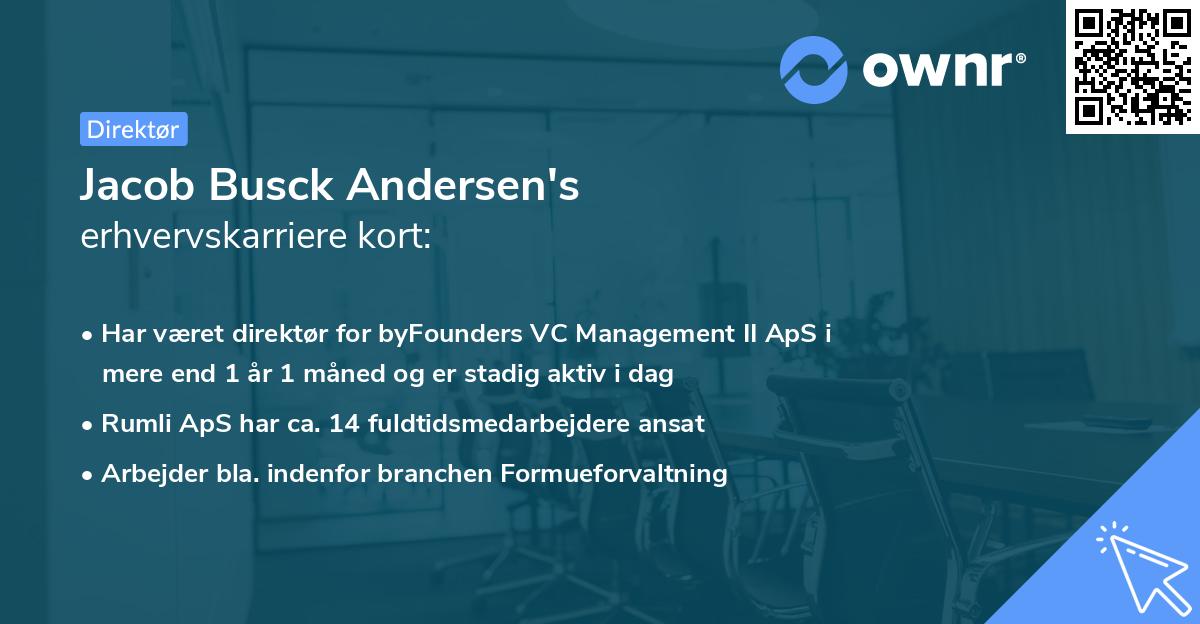 ownr®

Direktør

Jacob Busck Andersen's
erhvervskarriere kort:

• Har været direktør for byFounders VC Management II ApS i mere end 1 år 1 måned og er stadig aktiv i dag
• Rumli ApS har ca. 14 fuldtidsmedarbejdere ansat
• Arbejder bla. indenfor branchen Formueforvaltning